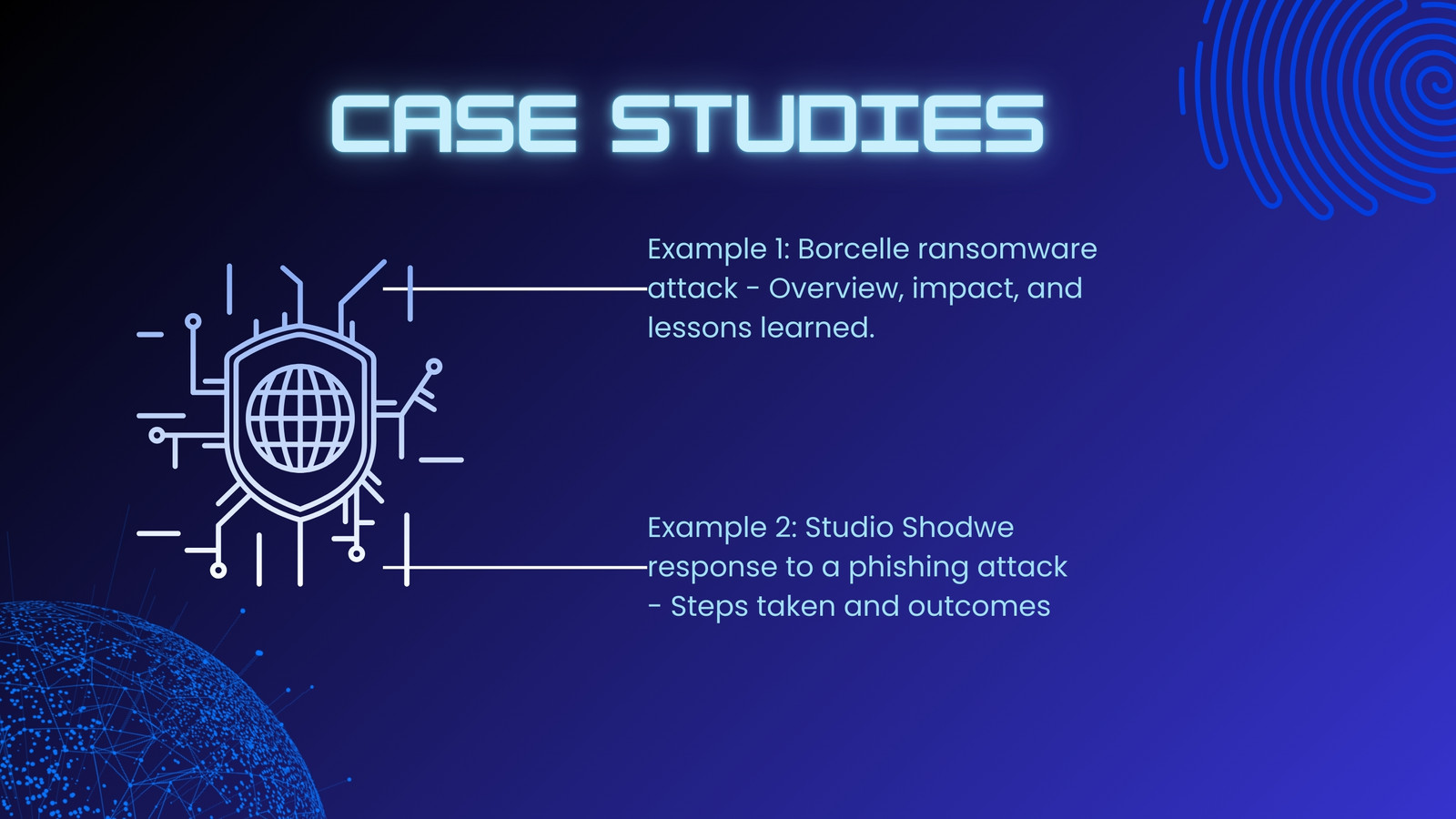 CASE STUDIES

Example 1: Borcelle ransomware attack - Overview, impact, and lessons learned.

Example 2: Studio Shodwe response to a phishing attack - Steps taken and outcomes